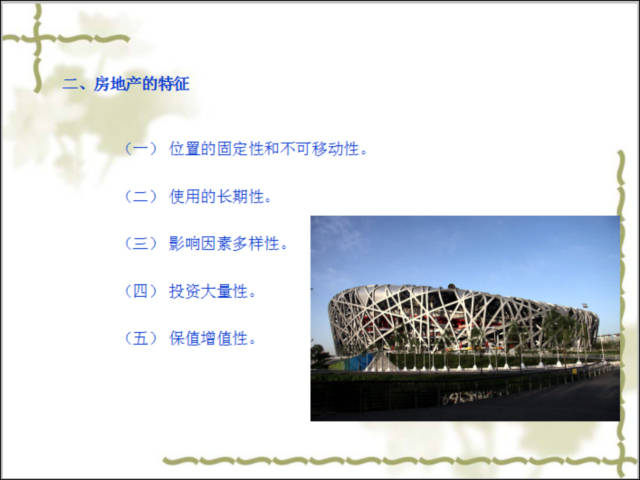 二、房地产的特征

（一） 位置的固定性和不可移动性。

（二） 使用的长期性。

（三） 影响因素多样性。

（四） 投资大量性。

（五） 保值增值性。